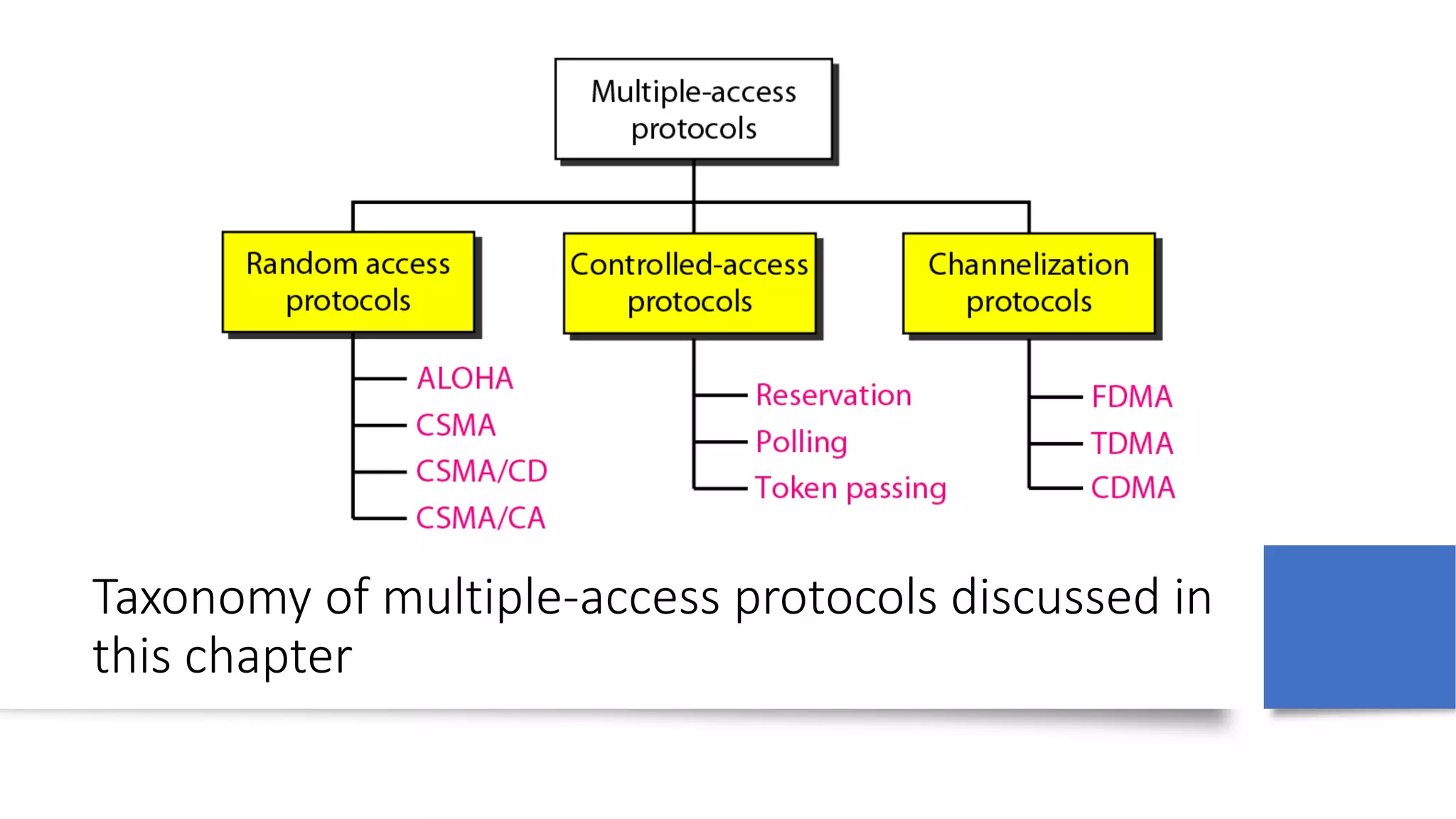 Multiple-access protocols

Random access protocols

ALOHA
CSMA
CSMA/CD
CSMA/CA

Controlled-access protocols

Reservation
Polling
Token passing

Channelization protocols

FDMA
TDMA
CDMA

Taxonomy of multiple-access protocols discussed in this chapter